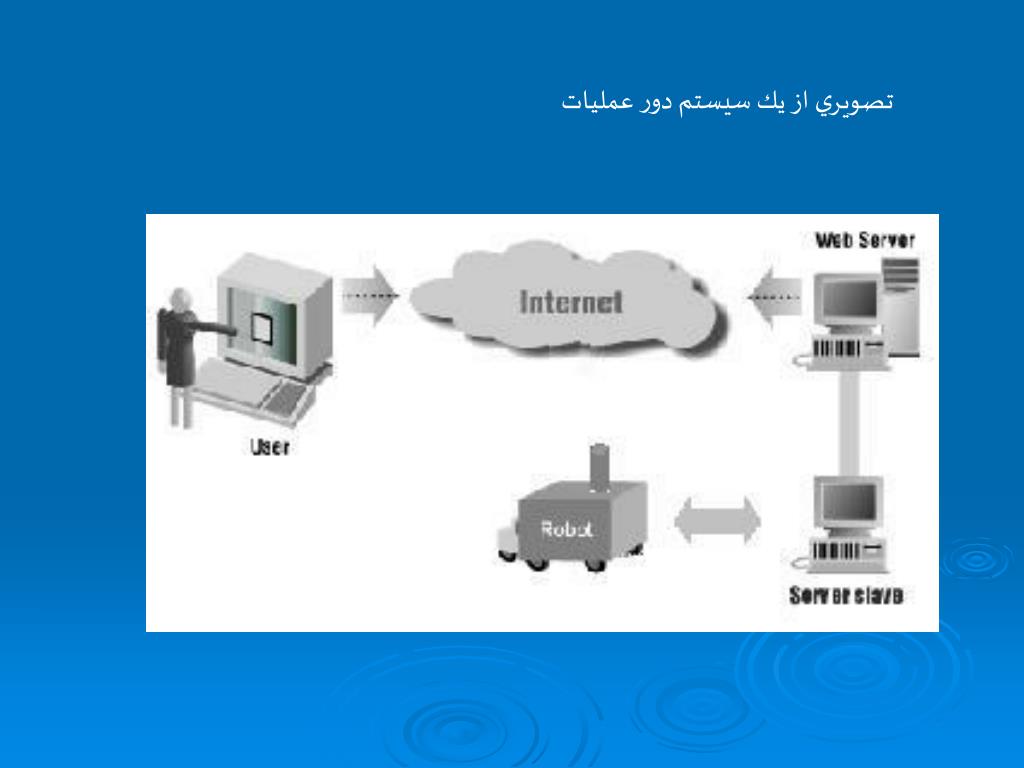 تصويري از يك سيستم دور عمليات

Web Server

Internet

User

Robot

Server slave